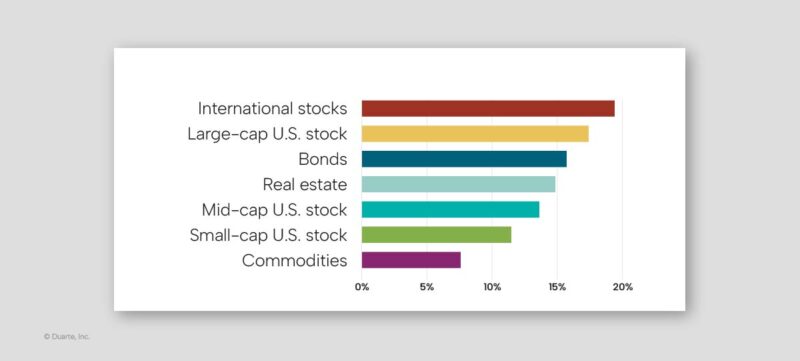 International stocks
Large-cap U.S. stock
Bonds
Real estate
Mid-cap U.S. stock
Small-cap U.S. stock
Commodities

0%
5%
10%
15%
20%

© Duarte, Inc.